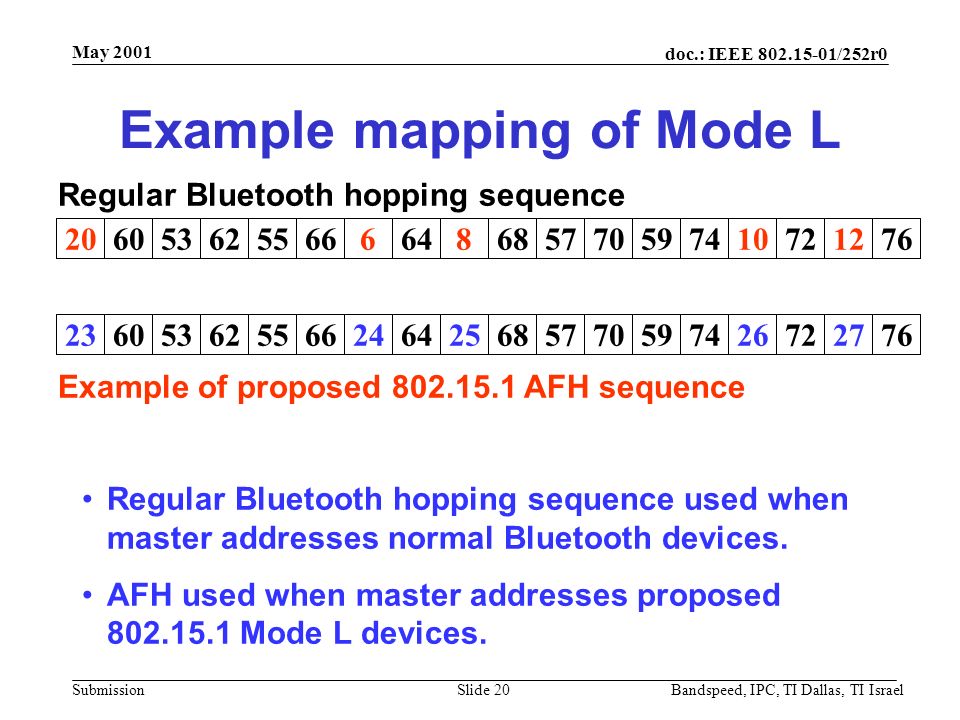 May 2001

doc.: IEEE 802.15-01/252r0

Example mapping of Mode L

Regular Bluetooth hopping sequence

| 20 | 60 | 53 | 62 | 55 | 66 | 6 | 64 | 8 | 68 | 57 | 70 | 59 | 74 | 10 | 72 | 12 | 76 |
|---|---|---|---|---|---|---|---|---|---|---|---|---|---|---|---|---|---|

| 23 | 60 | 53 | 62 | 55 | 66 | 24 | 64 | 25 | 68 | 57 | 70 | 59 | 74 | 26 | 72 | 27 | 76 |
|---|---|---|---|---|---|---|---|---|---|---|---|---|---|---|---|---|---|

Example of proposed 802.15.1 AFH sequence

• Regular Bluetooth hopping sequence used when master addresses normal Bluetooth devices.

• AFH used when master addresses proposed 802.15.1 Mode L devices.

Submission

Slide 20

Bandspeed, IPC, TI Dallas, TI Israel